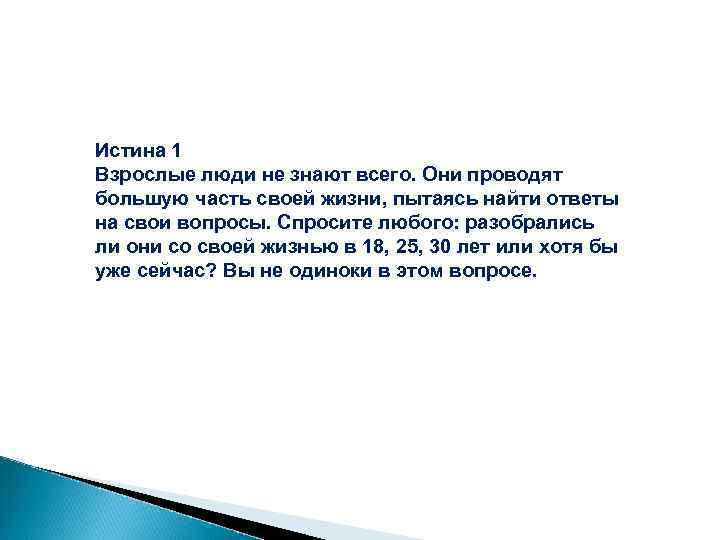 Истина 1
Взрослые люди не знают всего. Они проводят большую часть своей жизни, пытаясь найти ответы на свои вопросы. Спросите любого: разобрались ли они со своей жизнью в 18, 25, 30 лет или хотя бы уже сейчас? Вы не одиноки в этом вопросе.